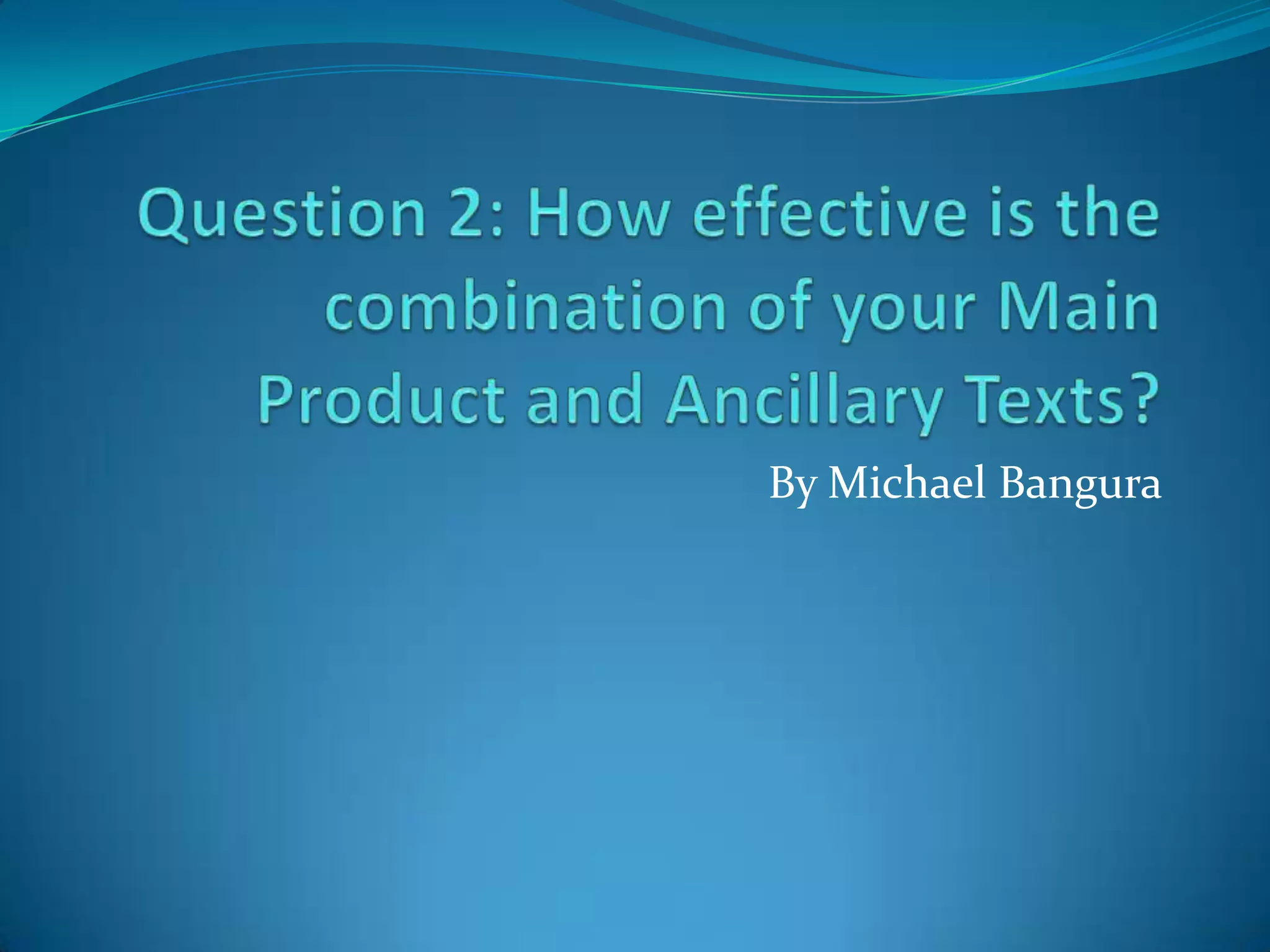 Question 2: How effective is the combination of your Main Product and Ancillary Texts?

By Michael Bangura